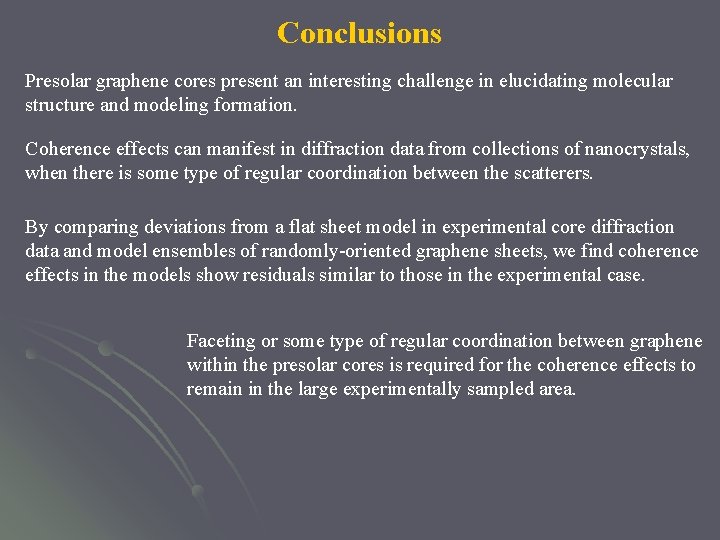 Conclusions

Presolar graphene cores present an interesting challenge in elucidating molecular structure and modeling formation.

Coherence effects can manifest in diffraction data from collections of nanocrystals, when there is some type of regular coordination between the scatterers.

By comparing deviations from a flat sheet model in experimental core diffraction data and model ensembles of randomly-oriented graphene sheets, we find coherence effects in the models show residuals similar to those in the experimental case.

Faceting or some type of regular coordination between graphene within the presolar cores is required for the coherence effects to remain in the large experimentally sampled area.